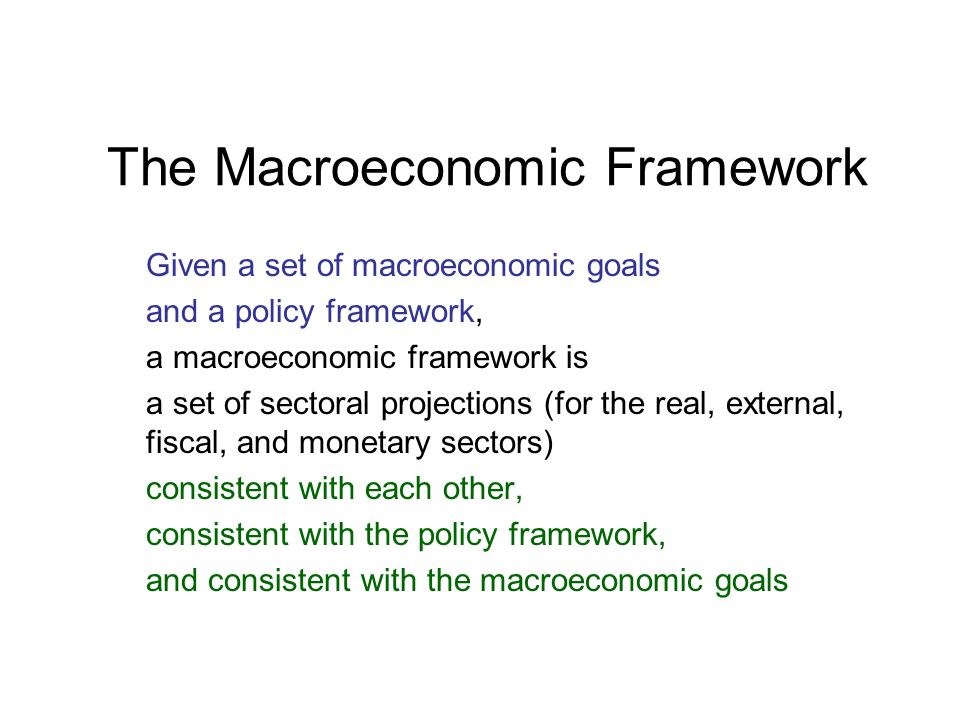 The Macroeconomic Framework

Given a set of macroeconomic goals

and a policy framework,

a macroeconomic framework is

a set of sectoral projections (for the real, external, fiscal, and monetary sectors)

consistent with each other,

consistent with the policy framework,

and consistent with the macroeconomic goals